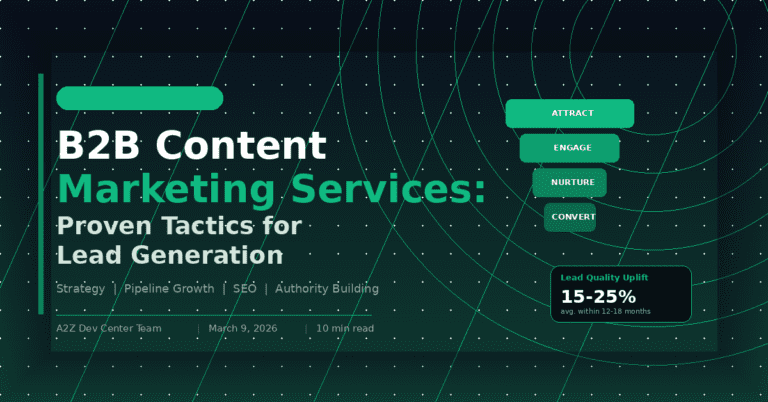 B2B Content Marketing Services: Proven Tactics for Lead Generation

Strategy | Pipeline Growth | SEO | Authority Building

A2Z Dev Center Team | March 9, 2026 | 10 min read

ATTRACT
ENGAGE
NURTURE
CONVERT

Lead Quality Uplift
15-25%
avg. within 12-18 months